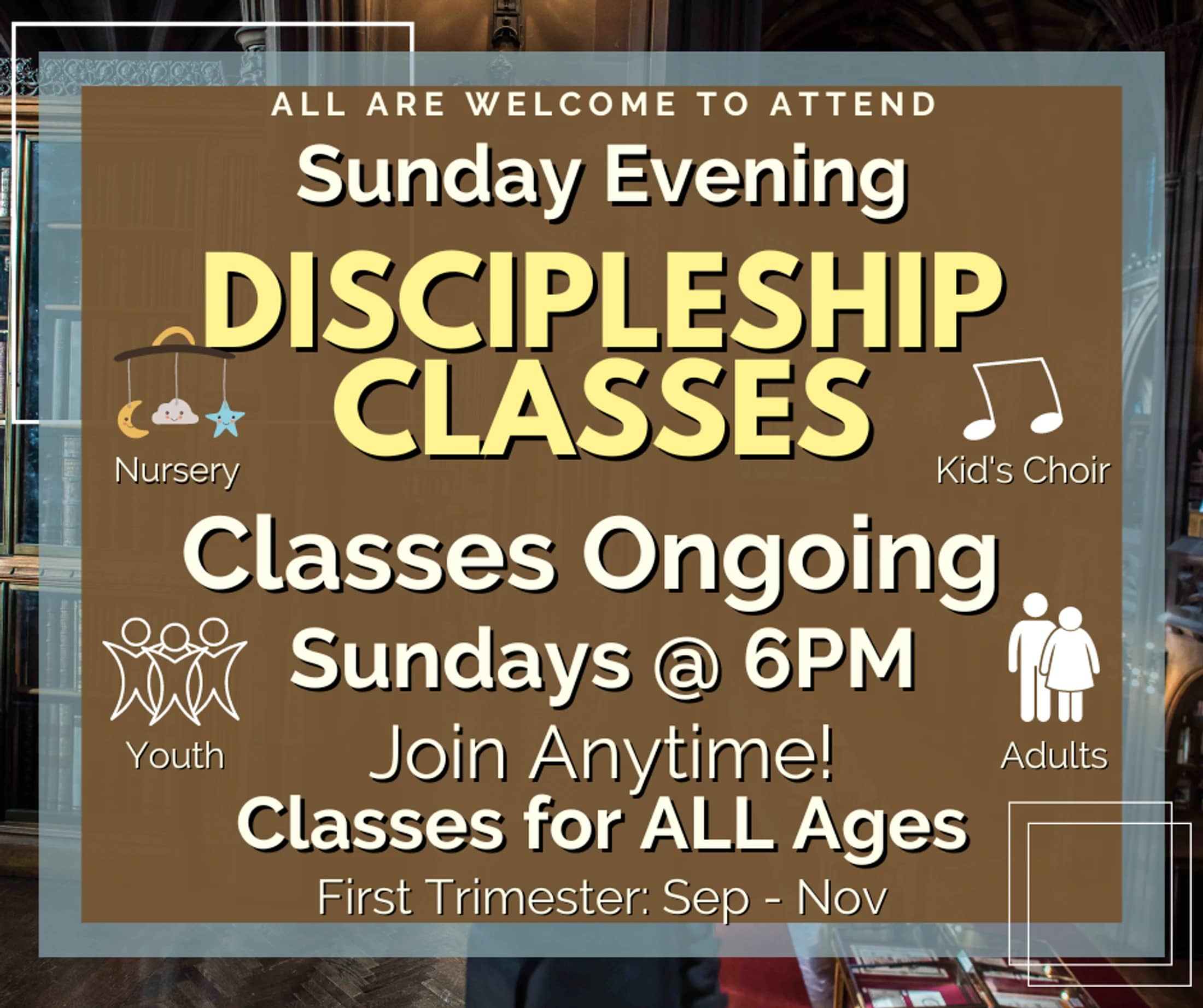 ALL ARE WELCOME TO ATTEND

Sunday Evening

DISCIPLESHIP CLASSES

Nursery

Kid's Choir

Classes Ongoing

Sundays @ 6PM

Youth

Adults

Join Anytime!

Classes for ALL Ages

First Trimester: Sep - Nov